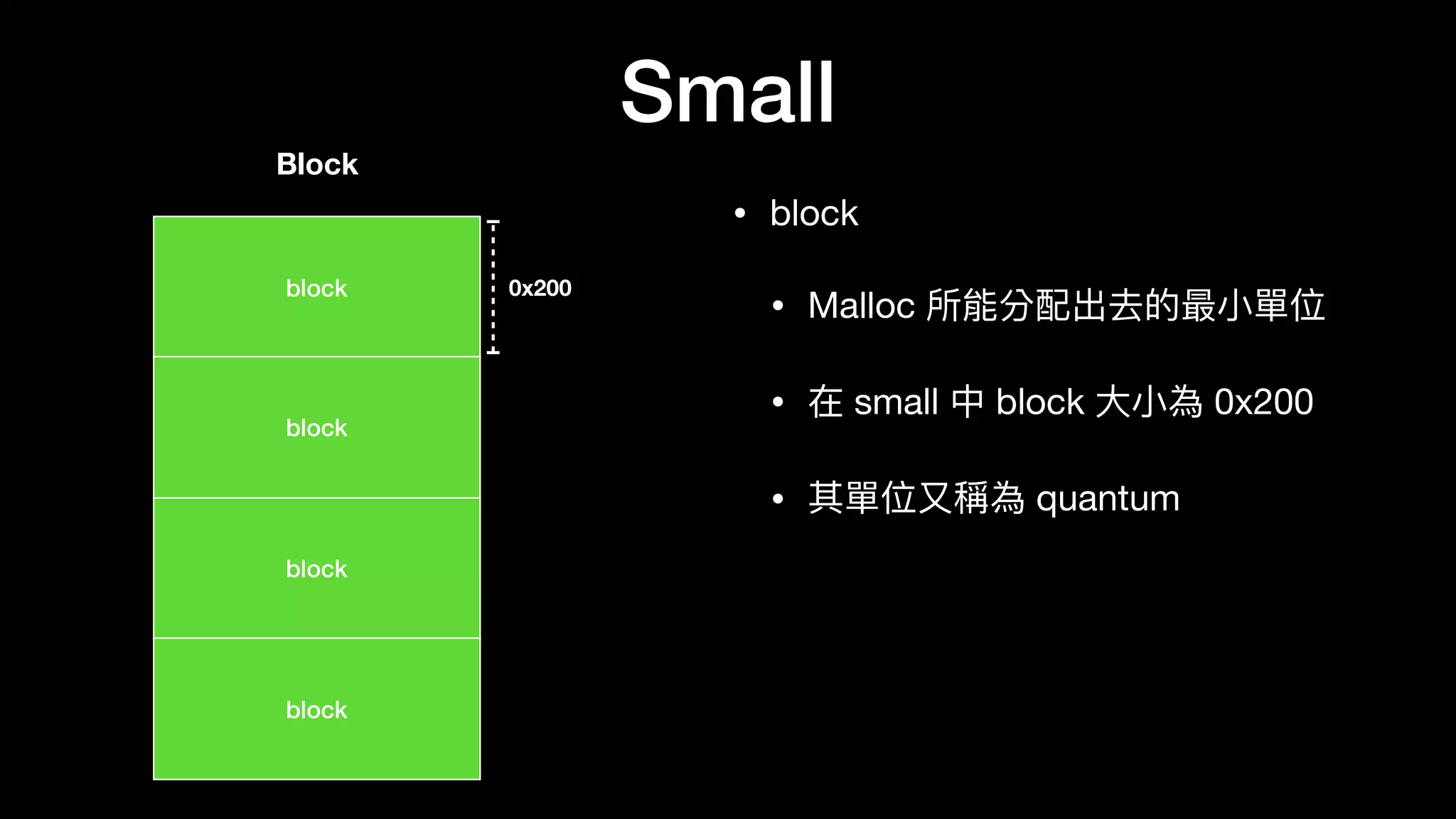 Small

Block

block

0x200

block

block

block

• block

• Malloc 所能分配出去的最小單位

• 在 small 中 block 大小為 0x200

• 其單位又稱為 quantum